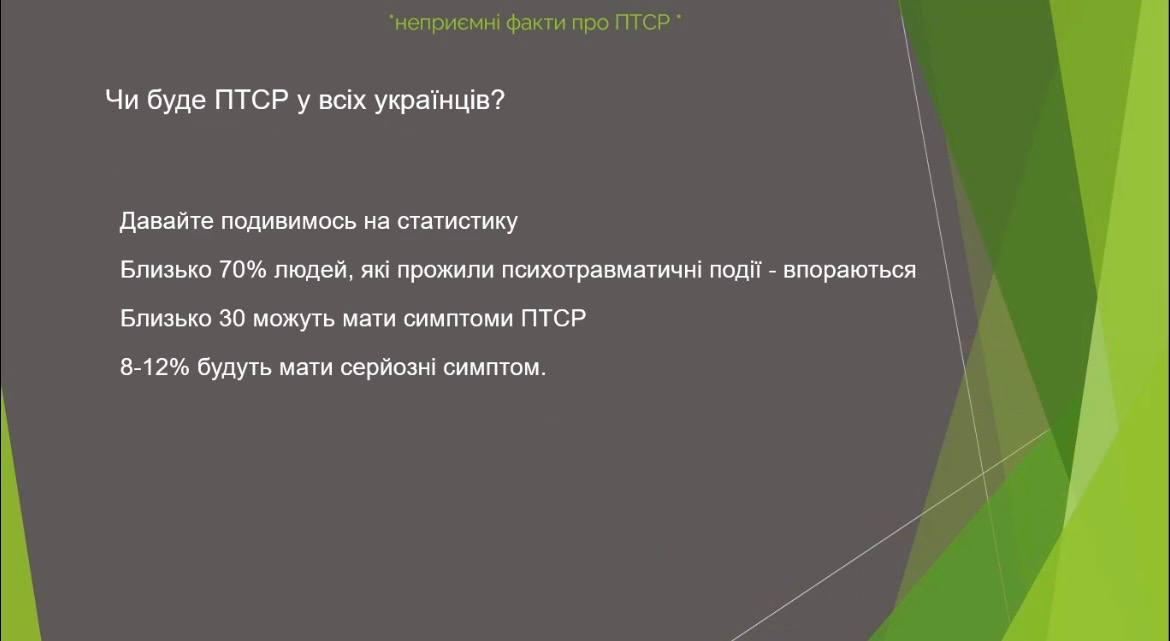 "неприємні факти про ПТСР "

Чи буде ПТСР у всіх українців?

Давайте подивимось на статистику

Близько 70% людей, які прожили психотравматичні події - впораються

Близько 30 можуть мати симптоми ПТСР

8-12% будуть мати серйозні симптом.